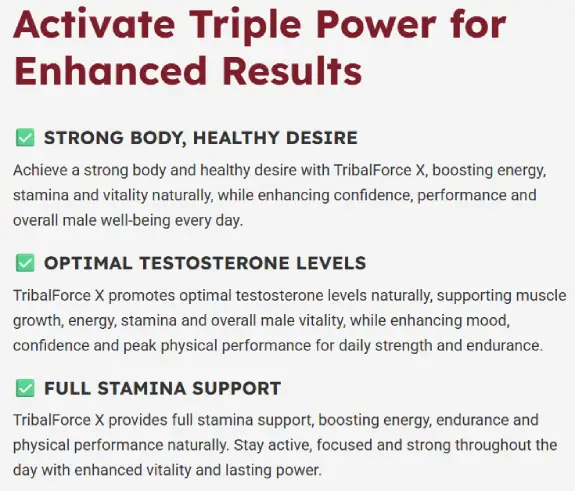 Activate Triple Power for Enhanced Results

✅ STRONG BODY, HEALTHY DESIRE

Achieve a strong body and healthy desire with TribalForce X, boosting energy, stamina and vitality naturally, while enhancing confidence, performance and overall male well-being every day.

✅ OPTIMAL TESTOSTERONE LEVELS

TribalForce X promotes optimal testosterone levels naturally, supporting muscle growth, energy, stamina and overall male vitality, while enhancing mood, confidence and peak physical performance for daily strength and endurance.

✅ FULL STAMINA SUPPORT

TribalForce X provides full stamina support, boosting energy, endurance and physical performance naturally. Stay active, focused and strong throughout the day with enhanced vitality and lasting power.